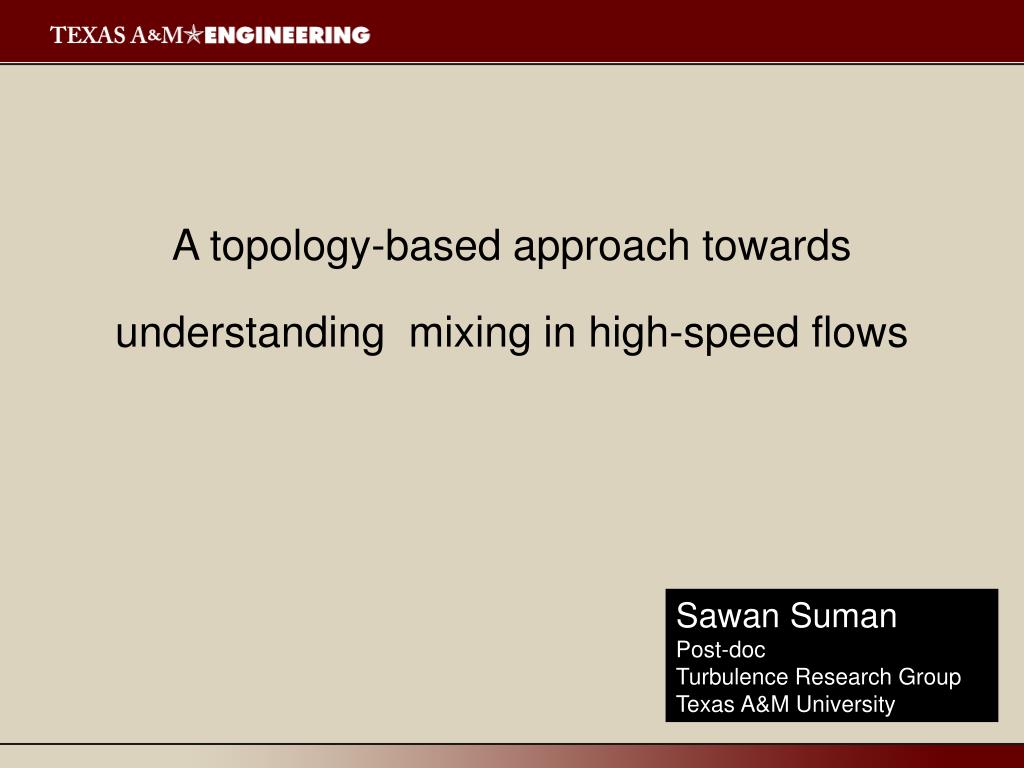 TEXAS A&M ENGINEERING

A topology-based approach towards understanding mixing in high-speed flows

Sawan Suman
Post-doc
Turbulence Research Group
Texas A&M University